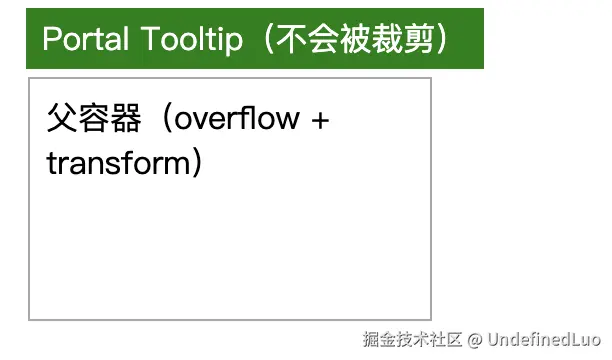 Portal Tooltip（不会被裁剪）

父容器（overflow + transform）

掘金技术社区 @ UndefinedLuo